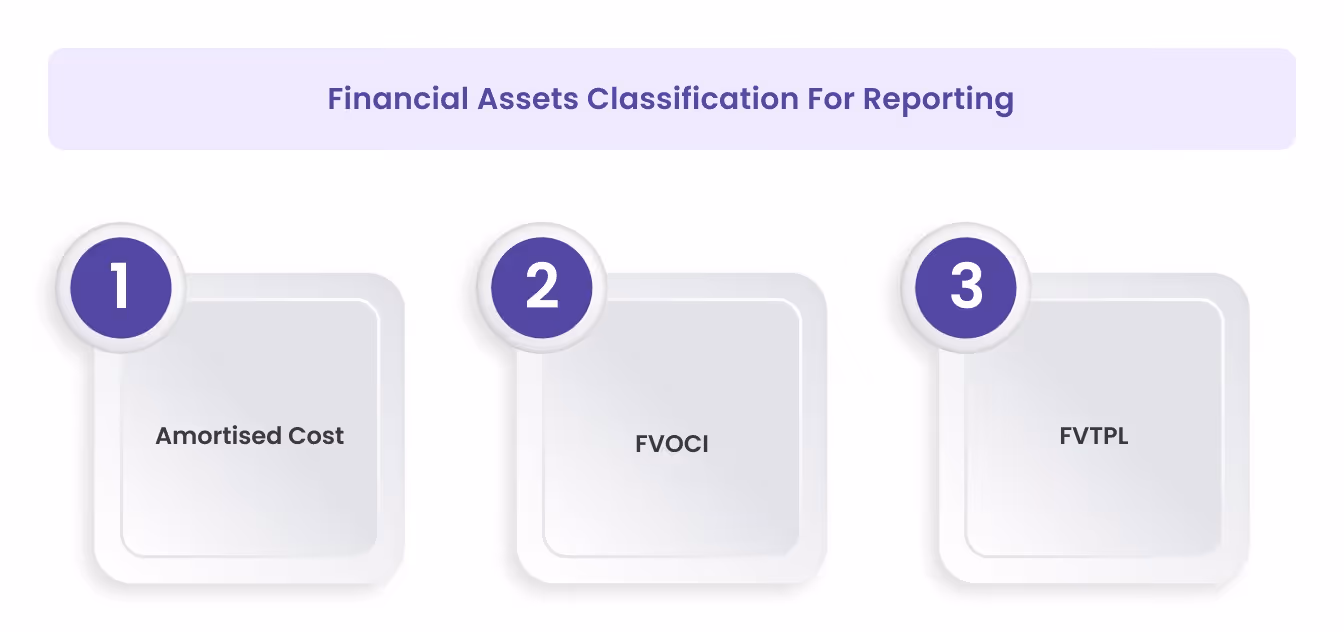 Financial Assets Classification For Reporting

1

Amortised Cost

2

FVOCI

3

FVTPL